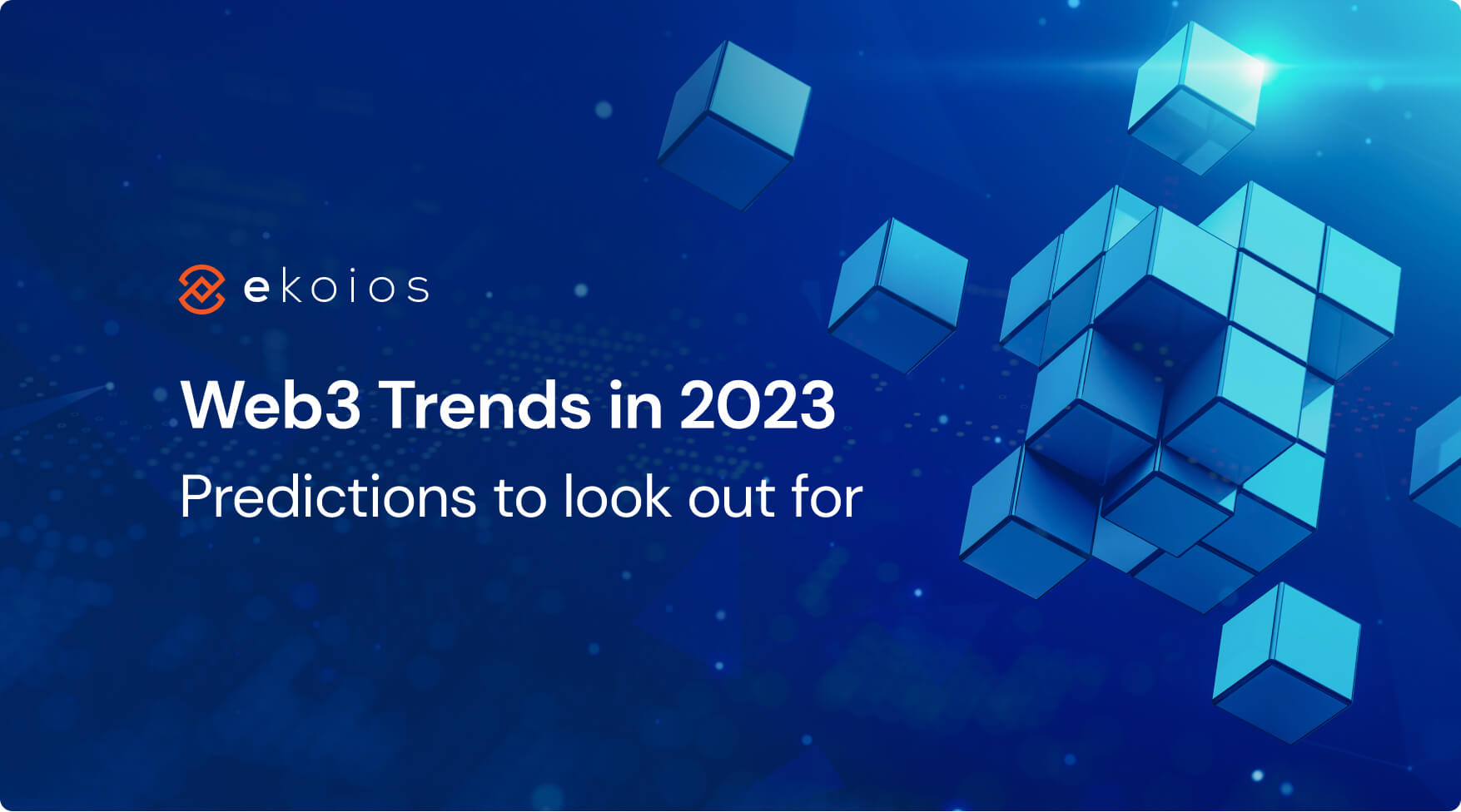 ekoios

Web3 Trends in 2023

Predictions to look out for